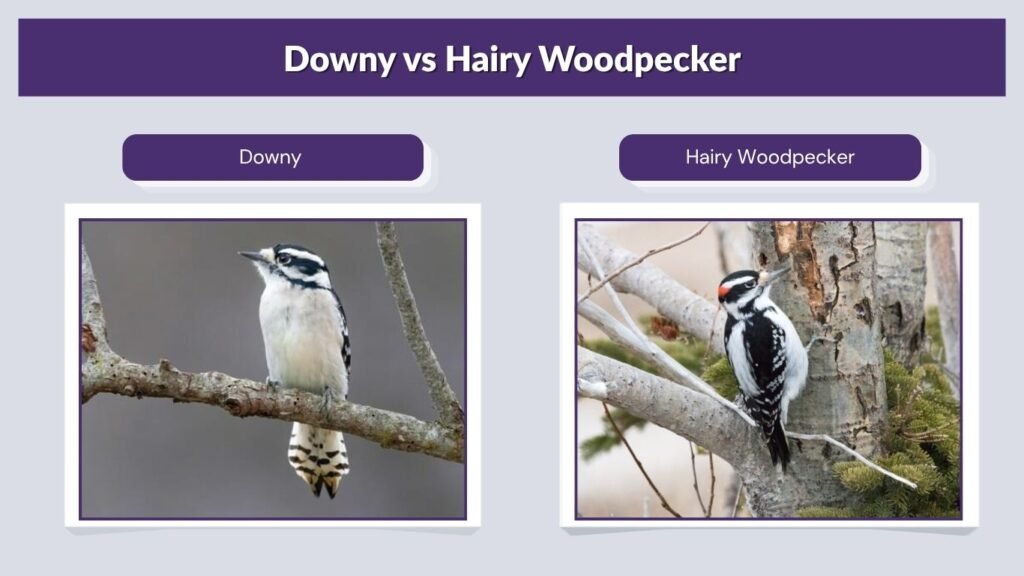 Downy vs Hairy Woodpecker

Downy

Hairy Woodpecker